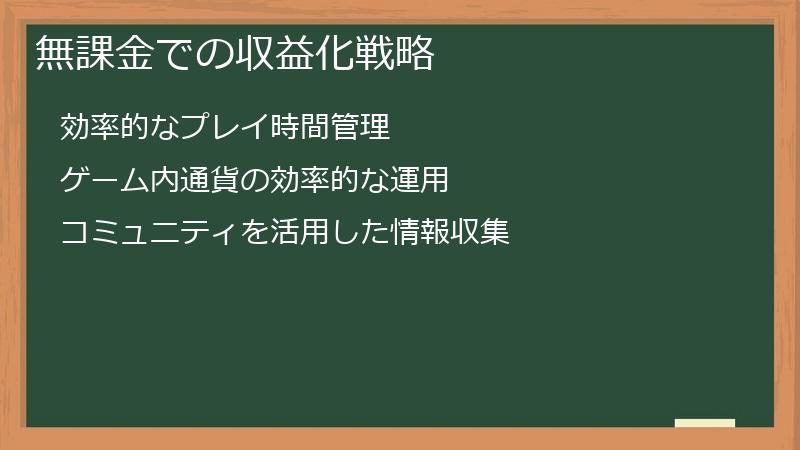 無課金での収益化戦略

効率的なプレイ時間管理

ゲーム内通貨の効率的な運用

コミュニティを活用した情報収集